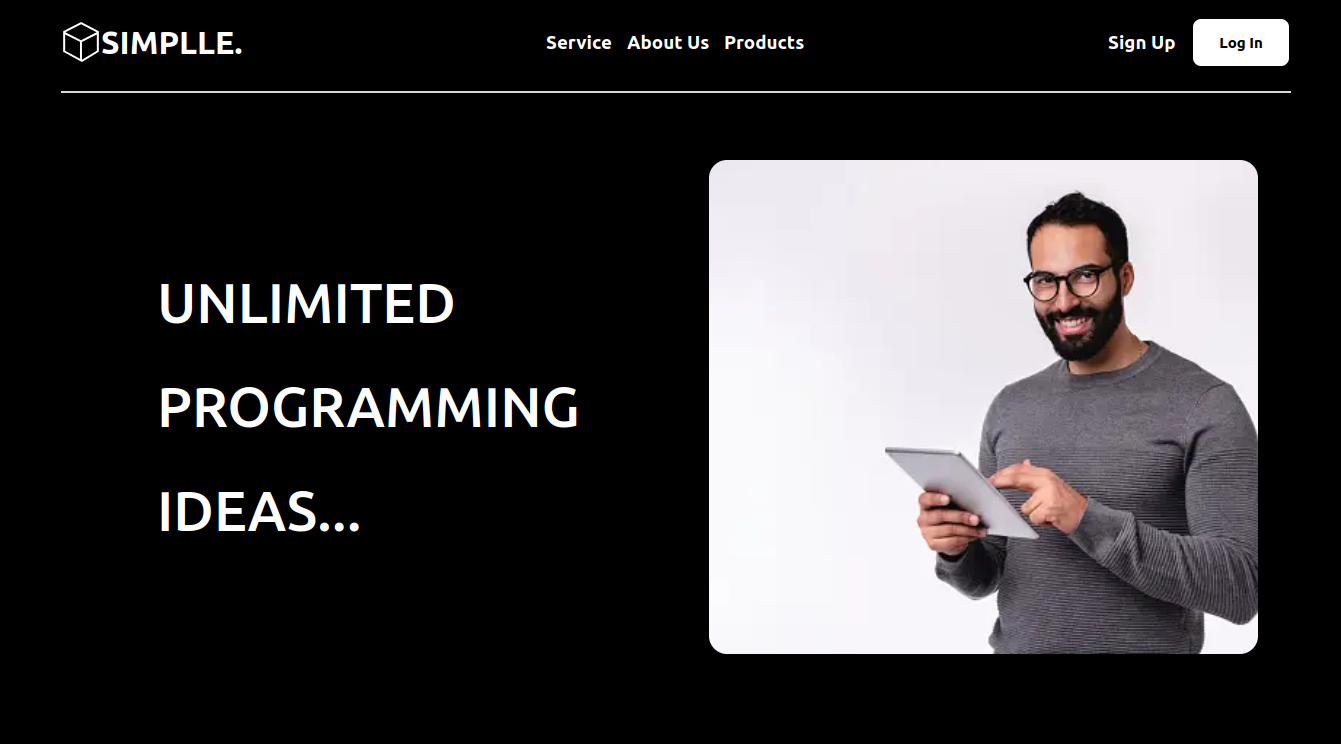 SIMPLLE.

Service About Us Products

Sign Up Log In

UNLIMITED

PROGRAMMING

IDEAS...